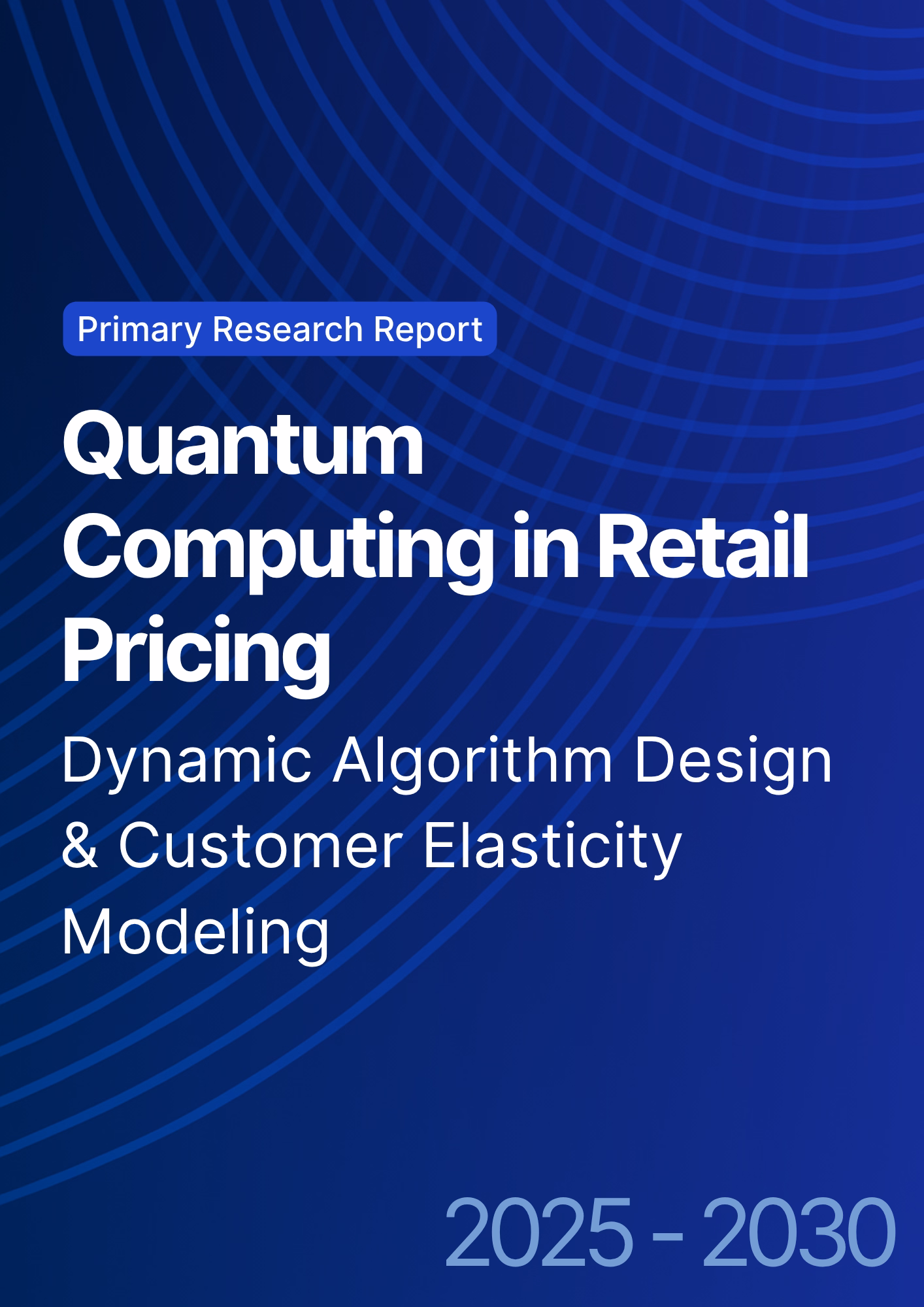 Primary Research Report

Quantum Computing in Retail Pricing

Dynamic Algorithm Design & Customer Elasticity Modeling

2025 - 2030